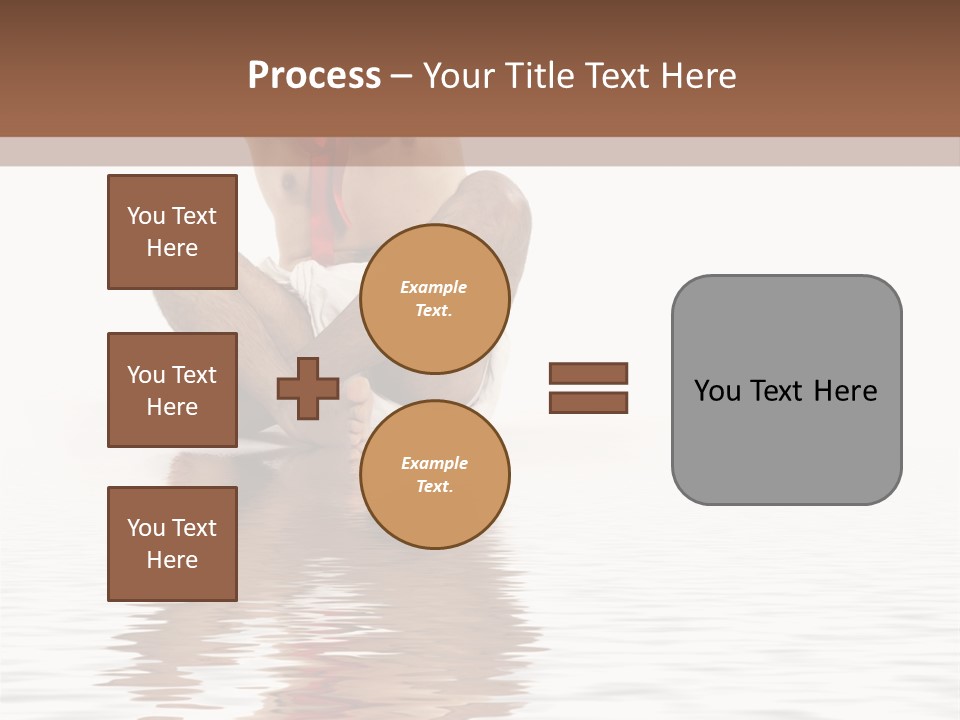 Process – Your Title Text Here

You Text Here

You Text Here

You Text Here

Example Text.

Example Text.

You Text Here